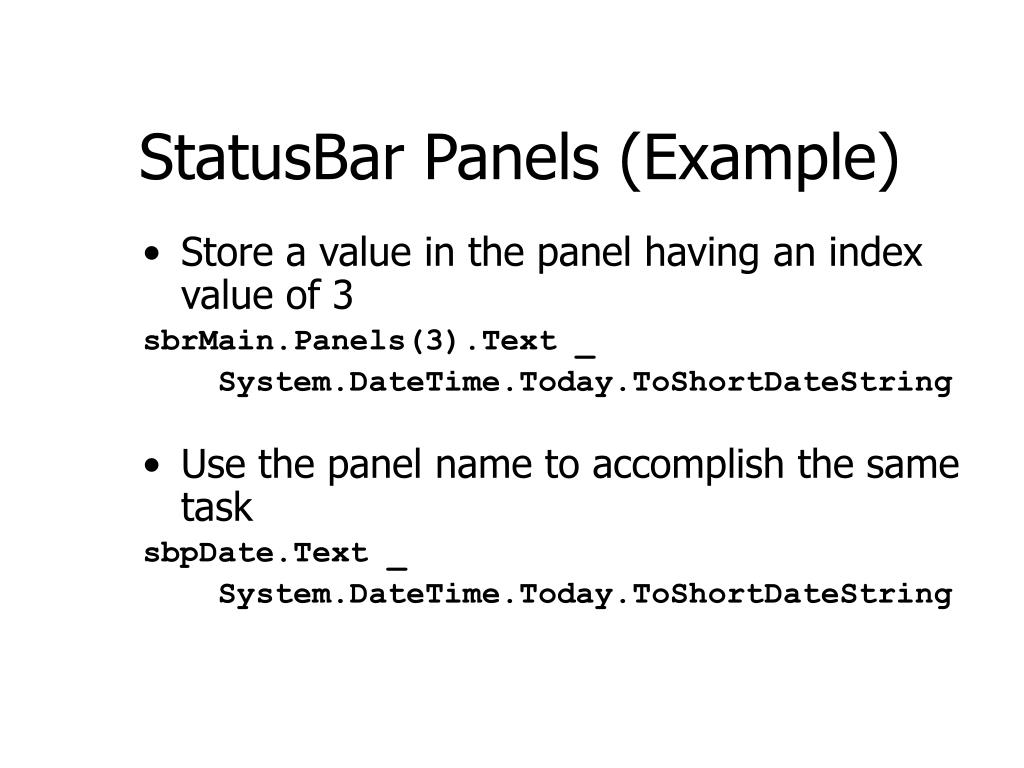 StatusBar Panels (Example)

• Store a value in the panel having an index value of 3

sbrMain.Panels(3).Text _
System.DateTime.Today.ToShortDateString

• Use the panel name to accomplish the same task

sbpDate.Text _
System.DateTime.Today.ToShortDateString